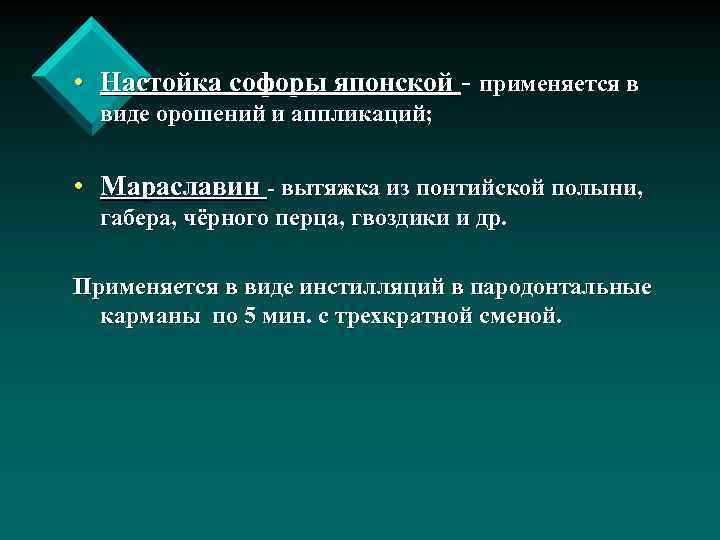 • Настойка софоры японской - применяется в виде орошений и аппликаций;

• Мараславин - вытяжка из понтийской полыни, габера, чёрного перца, гвоздики и др.

Применяется в виде инстилляций в пародонтальные карманы по 5 мин. с трехкратной сменой.